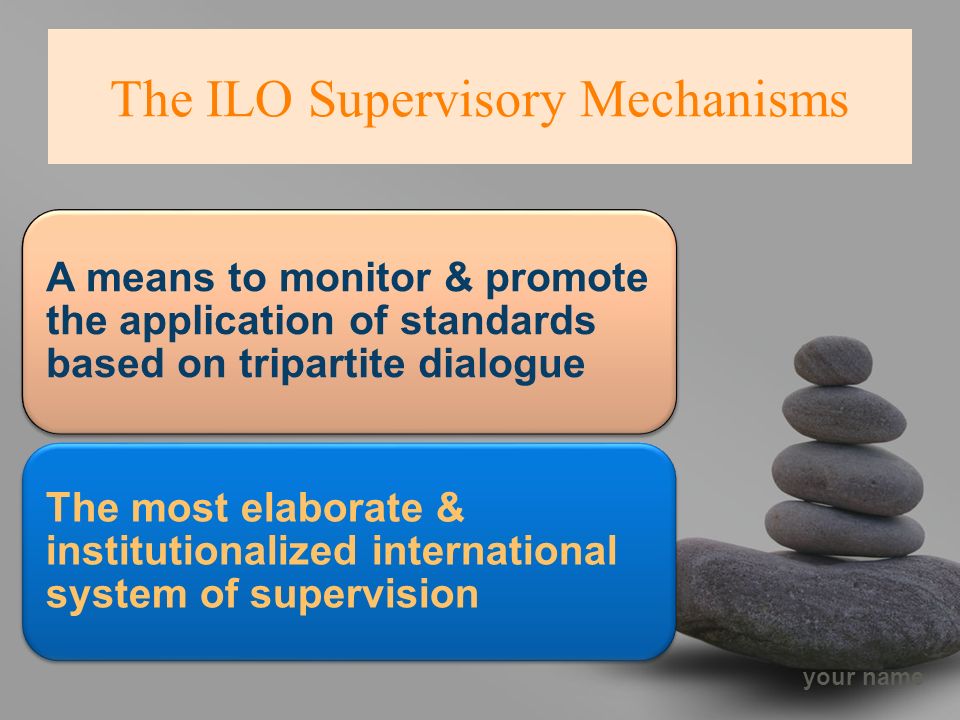 The ILO Supervisory Mechanisms

A means to monitor & promote the application of standards based on tripartite dialogue

The most elaborate & institutionalized international system of supervision

your name